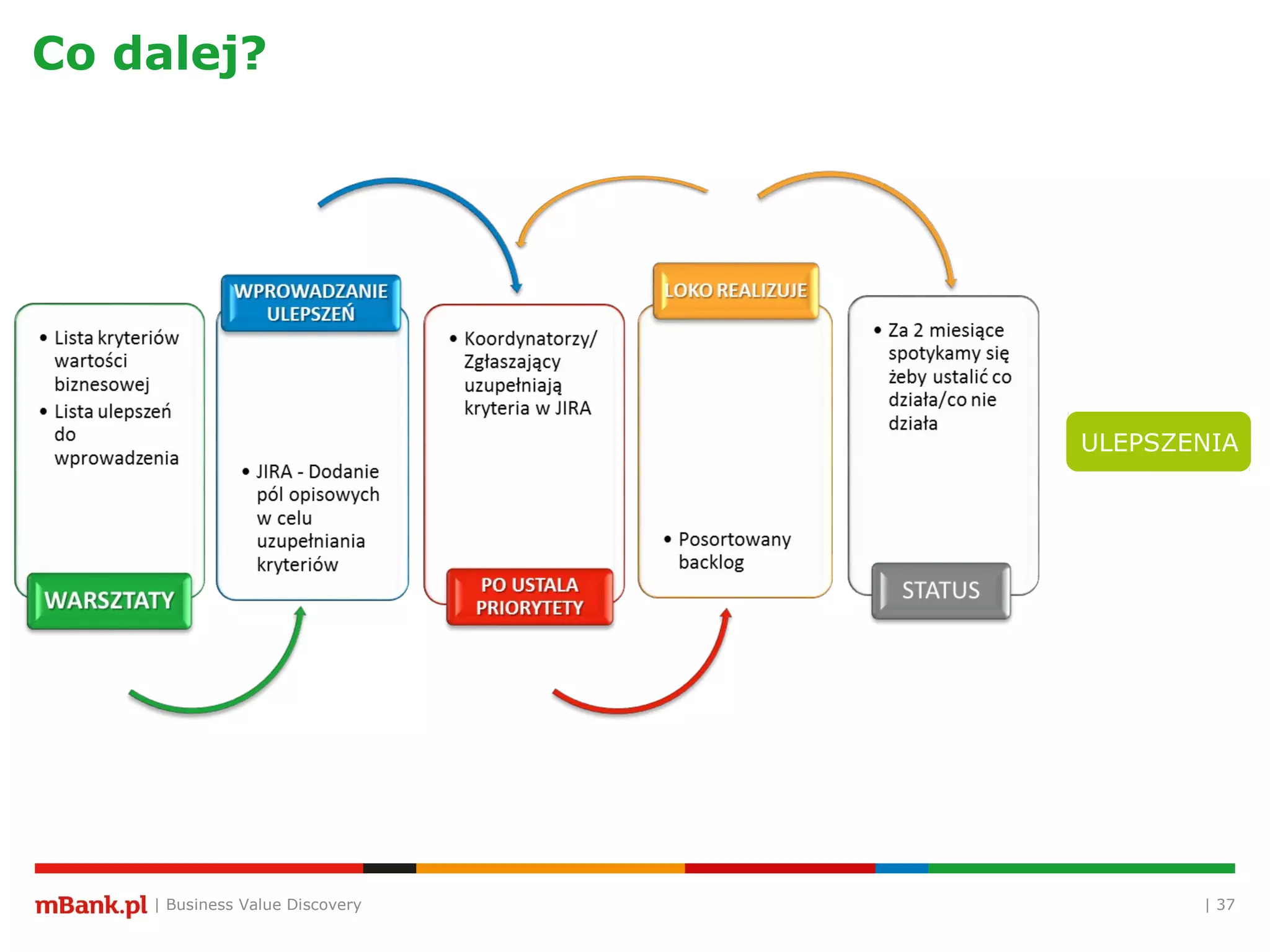 Co dalej?

• Lista kryteriów wartości biznesowej
• Lista ulepszeń do wprowadzenia

WARSZTATY

WPROWADZANIE ULEPSZEŃ

• JIRA - Dodanie pól opisowych w celu uzupełniania kryteriów

• Koordynatorzy/ Zgłaszający uzupełniają kryteria w JIRA

PO USTALA PRIORYTETY

LOKO REALIZUJE

• Posortowany backlog

• Za 2 miesiące spotykamy się żeby ustalić co działa/co nie działa

STATUS

ULEPSZENIA

mBank.pl | Business Value Discovery

| 37